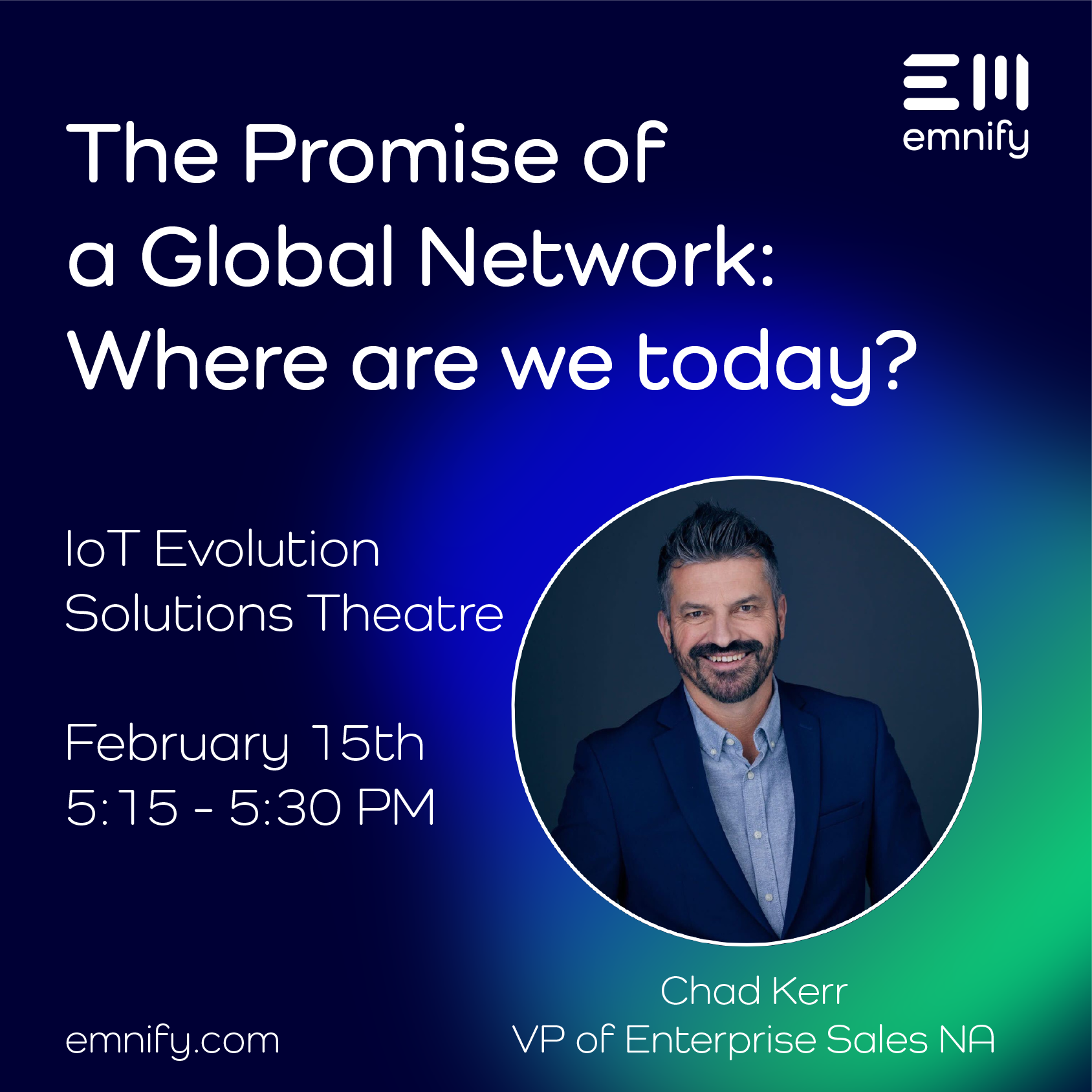 emnify

The Promise of a Global Network: Where are we today?

IoT Evolution Solutions Theatre

February 15th
5:15 - 5:30 PM

Chad Kerr
VP of Enterprise Sales NA

emnify.com